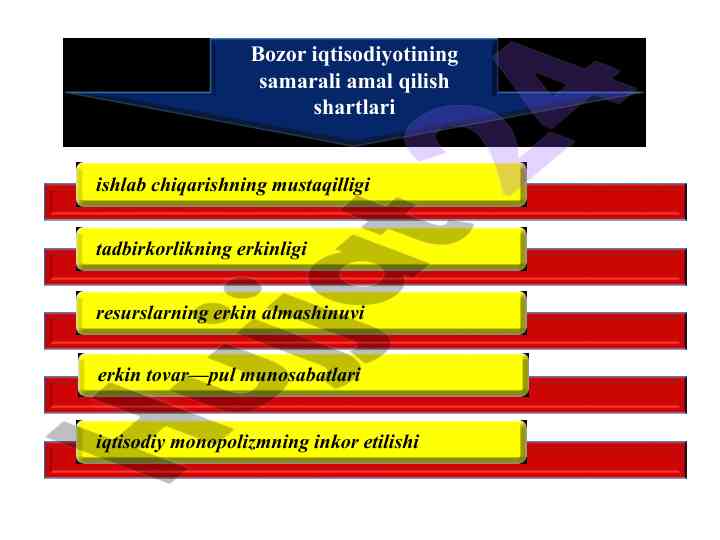 Bozor iqtisodiyotining samarali amal qilish shartlari

ishlab chiqarishning mustaqilligi

tadbirkorlikning erkinligi

resurslarning erkin almashinuvi

erkin tovar—pul munosabatlari

iqtisodiy monopolizmning inkor etilishi

Hujjat24